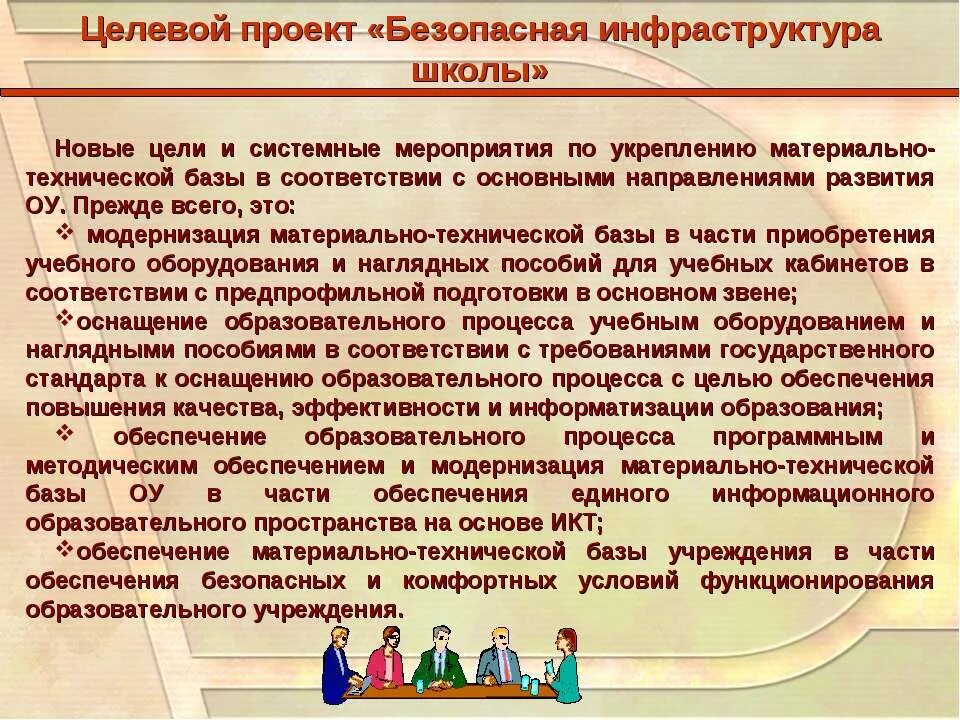 Целевой проект «Безопасная инфраструктура школы»

Новые цели и системные мероприятия по укреплению материально-технической базы в соответствии с основными направлениями развития ОУ. Прежде всего, это:

❖ модернизация материально-технической базы в части приобретения учебного оборудования и наглядных пособий для учебных кабинетов в соответствии с предпрофильной подготовки в основном звене;

❖оснащение образовательного процесса учебным оборудованием и наглядными пособиями в соответствии с требованиями государственного стандарта к оснащению образовательного процесса с целью обеспечения повышения качества, эффективности и информатизации образования;

❖ обеспечение образовательного процесса программным и методическим обеспечением и модернизация материально-технической базы ОУ в части обеспечения единого информационного образовательного пространства на основе ИКТ;

❖обеспечение материально-технической базы учреждения в части обеспечения безопасных и комфортных условий функционирования образовательного учреждения.